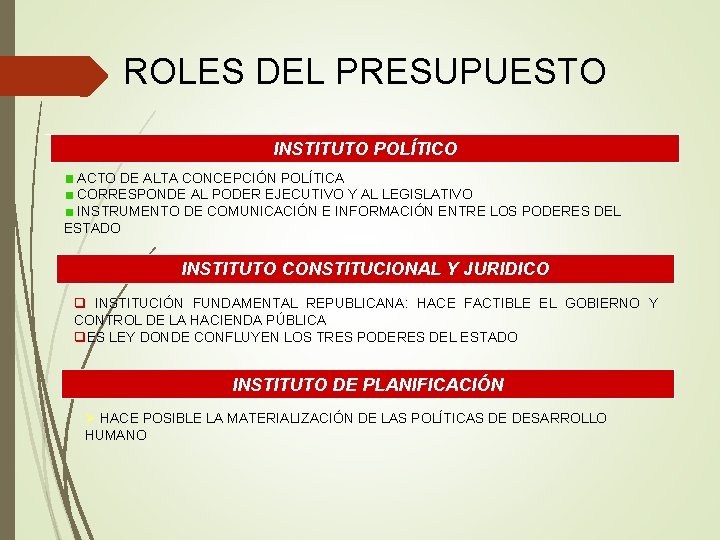 ROLES DEL PRESUPUESTO

INSTITUTO POLÍTICO

ACTO DE ALTA CONCEPCIÓN POLÍTICA
CORRESPONDE AL PODER EJECUTIVO Y AL LEGISLATIVO
INSTRUMENTO DE COMUNICACIÓN E INFORMACIÓN ENTRE LOS PODERES DEL ESTADO

INSTITUTO CONSTITUCIONAL Y JURIDICO

INSTITUCIÓN FUNDAMENTAL REPUBLICANA: HACE FACTIBLE EL GOBIERNO Y CONTROL DE LA HACIENDA PÚBLICA
ES LEY DONDE CONFLUYEN LOS TRES PODERES DEL ESTADO

INSTITUTO DE PLANIFICACIÓN

HACE POSIBLE LA MATERIALIZACIÓN DE LAS POLÍTICAS DE DESARROLLO HUMANO